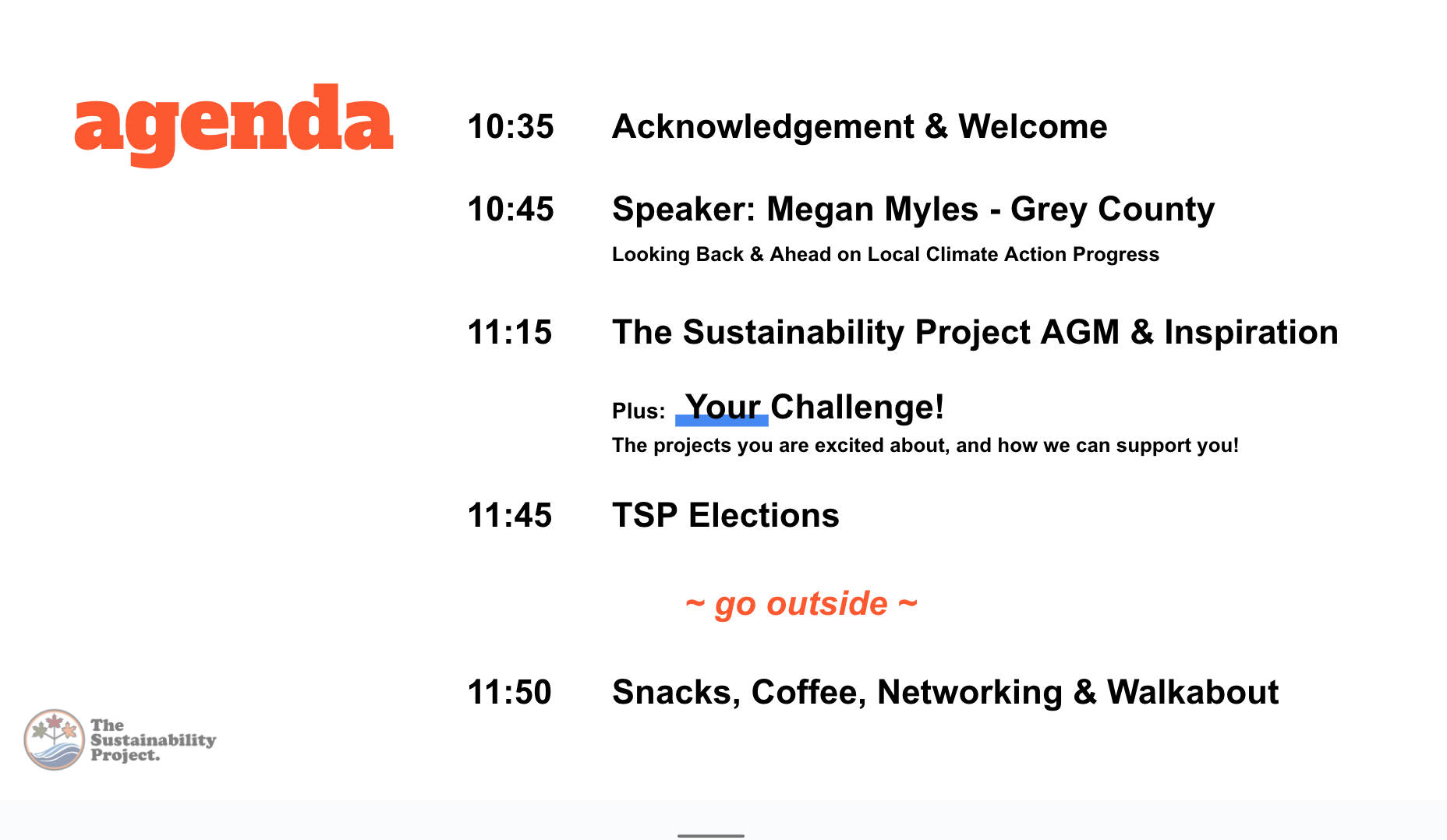 agenda

10:35 Acknowledgement & Welcome

10:45 Speaker: Megan Myles - Grey County

Looking Back & Ahead on Local Climate Action Progress

11:15 The Sustainability Project AGM & Inspiration

Plus: Your Challenge!

The projects you are excited about, and how we can support you!

11:45 TSP Elections

~ go outside ~

11:50 Snacks, Coffee, Networking & Walkabout

The Sustainability Project.